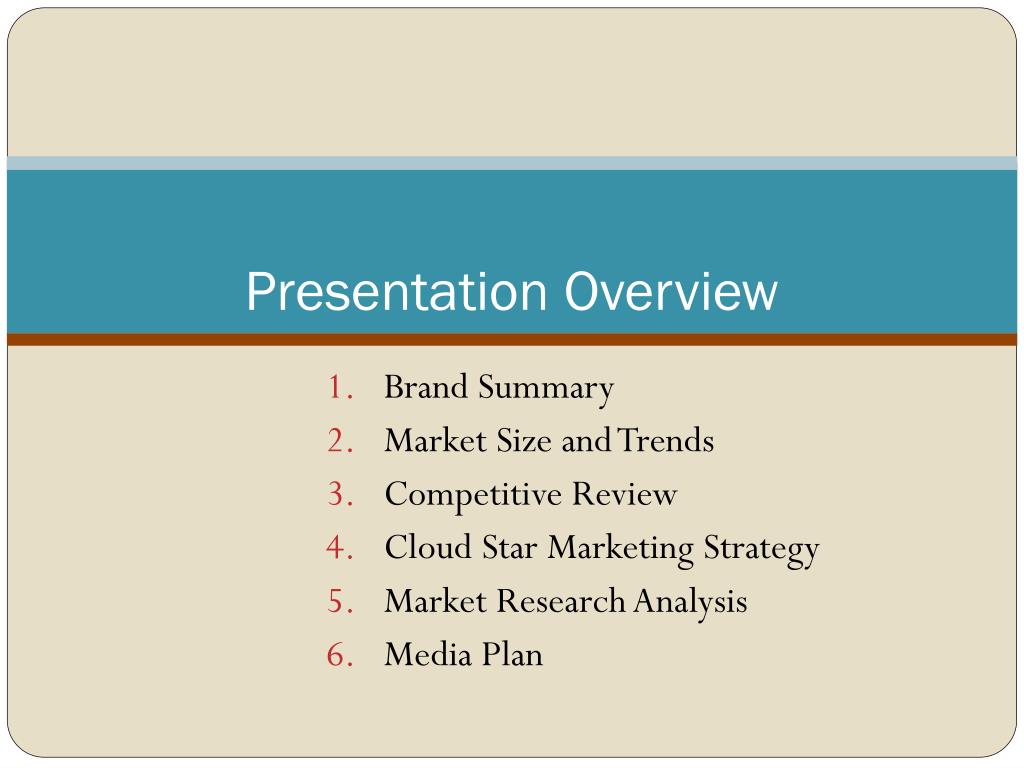 Presentation Overview

1. Brand Summary
2. Market Size and Trends
3. Competitive Review
4. Cloud Star Marketing Strategy
5. Market Research Analysis
6. Media Plan